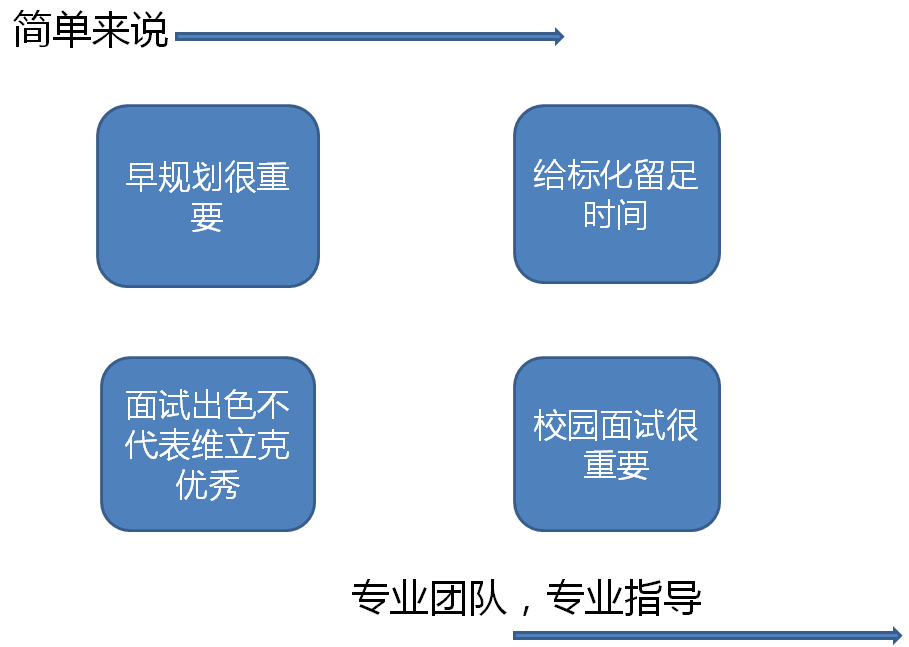 简单来说

早规划很重要

给标化留足时间

面试出色不代表维立克优秀

校园面试很重要

专业团队，专业指导